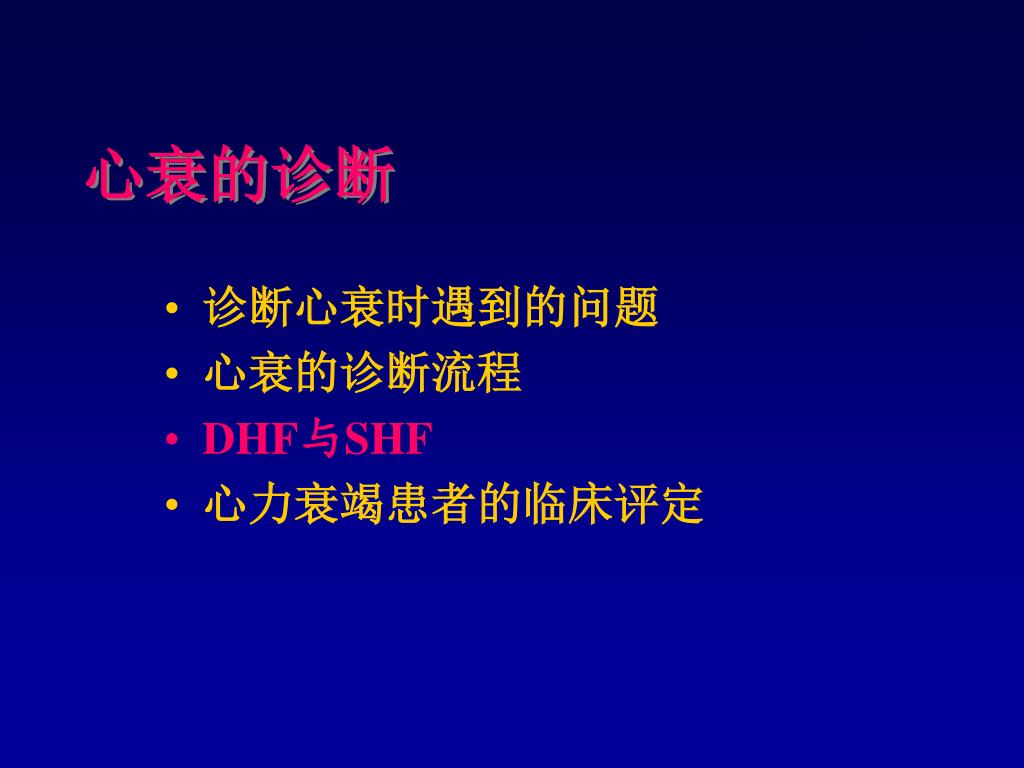 心衰的诊断

• 诊断心衰时遇到的问题
• 心衰的诊断流程
• DHF与SHF
• 心力衰竭患者的临床评定